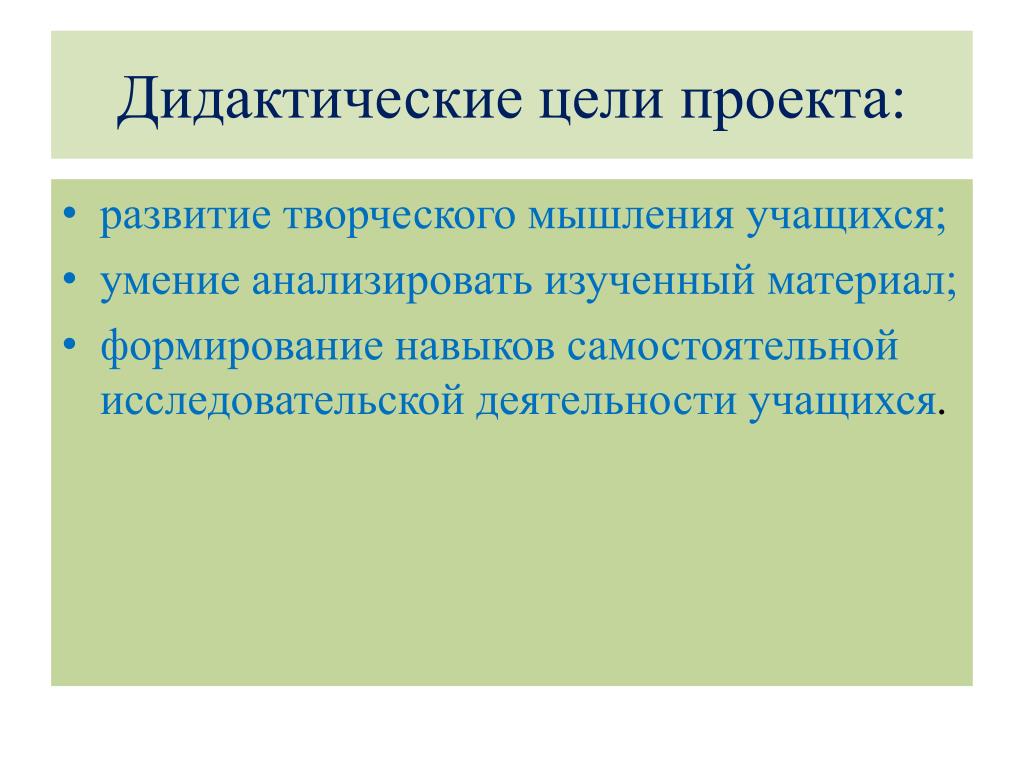 Дидактические цели проекта:

• развитие творческого мышления учащихся;
• умение анализировать изученный материал;
• формирование навыков самостоятельной исследовательской деятельности учащихся.